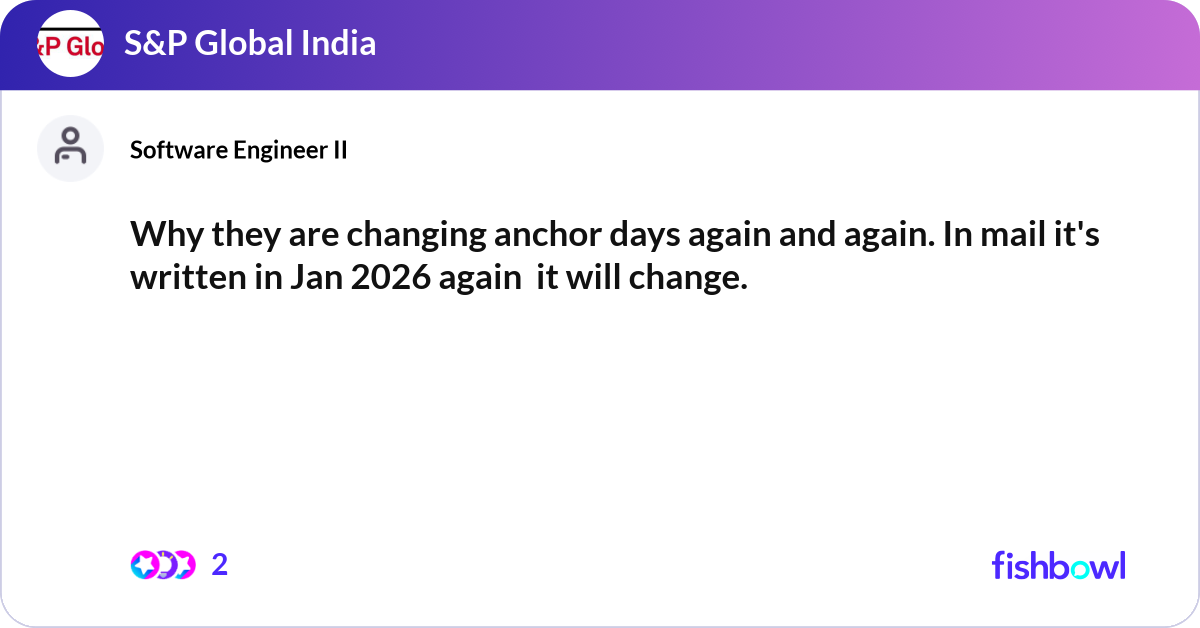 &P Glo

S&P Global India

Software Engineer II

Why they are changing anchor days again and again. In mail it's written in Jan 2026 again  it will change.

2

fishbowl